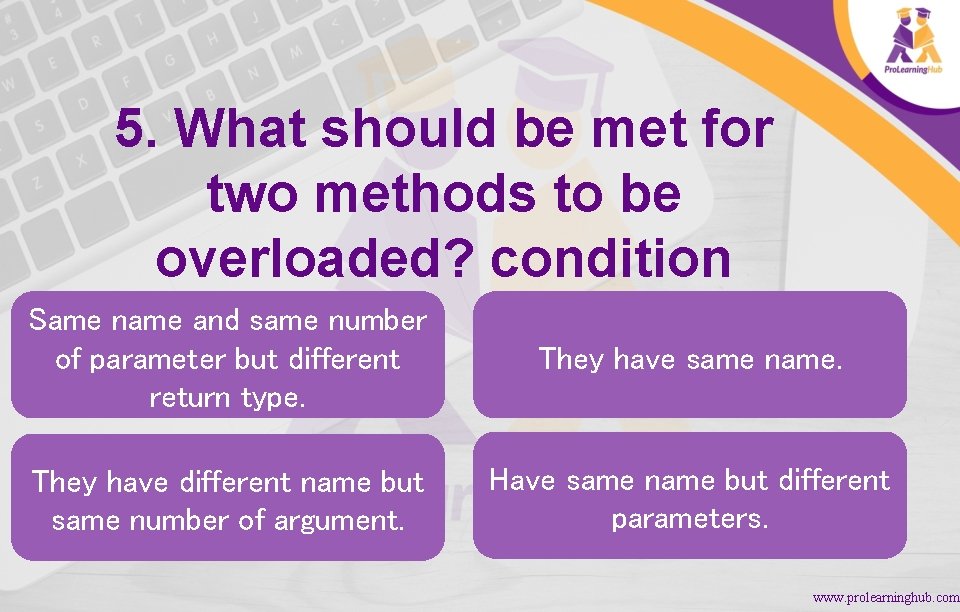 ProLearningHub

5. What should be met for two methods to be overloaded? condition

Same name and same number of parameter but different return type.

They have same name.

They have different name but same number of argument.

Have same name but different parameters.

www.prolearninghub.com